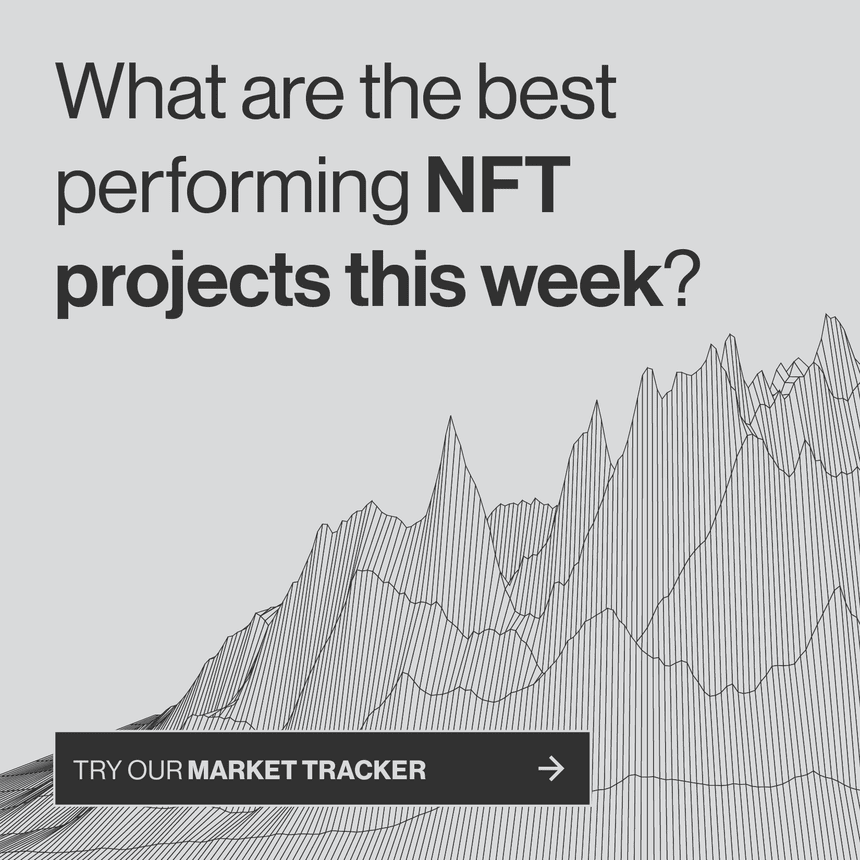 What are the best performing NFT projects this week?

TRY OUR MARKET TRACKER →